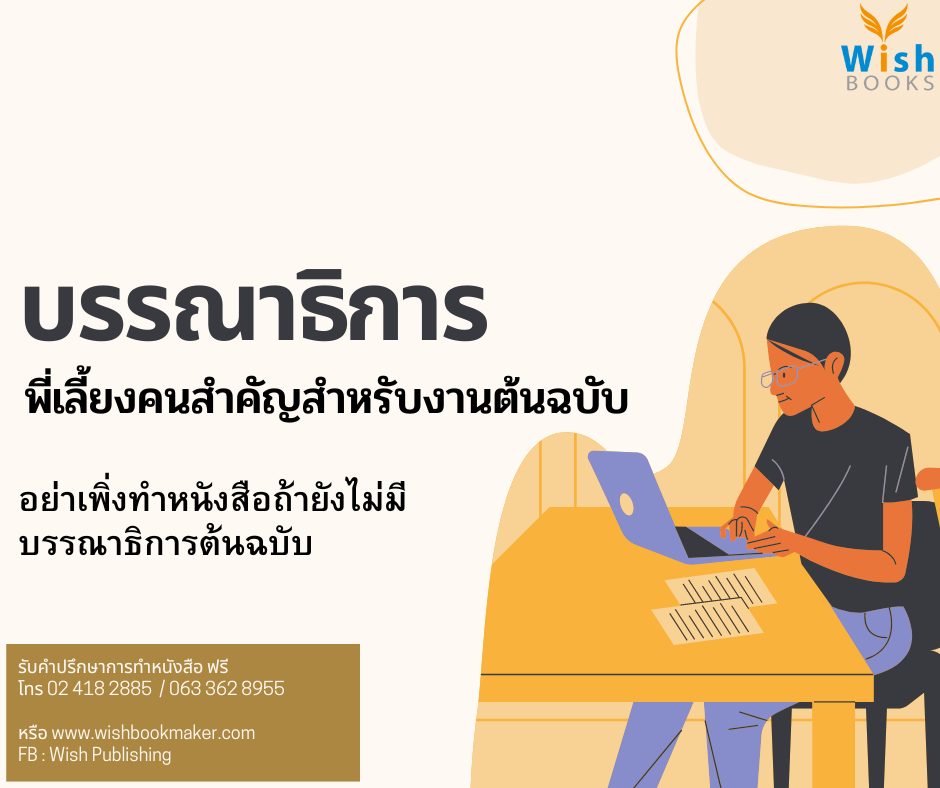 Wish
BOOKS

บรรณาธิการ

พี่เลี้ยงคนสำคัญสำหรับงานต้นฉบับ

อย่าเพิ่งทำหนังสือถ้ายังไม่มี
บรรณาธิการต้นฉบับ

รับคำปรึกษาการทำหนังสือ ฟรี
โทร 02 418 2885 / 063 362 8955

หรือ www.wishbookmaker.com
FB : Wish Publishing